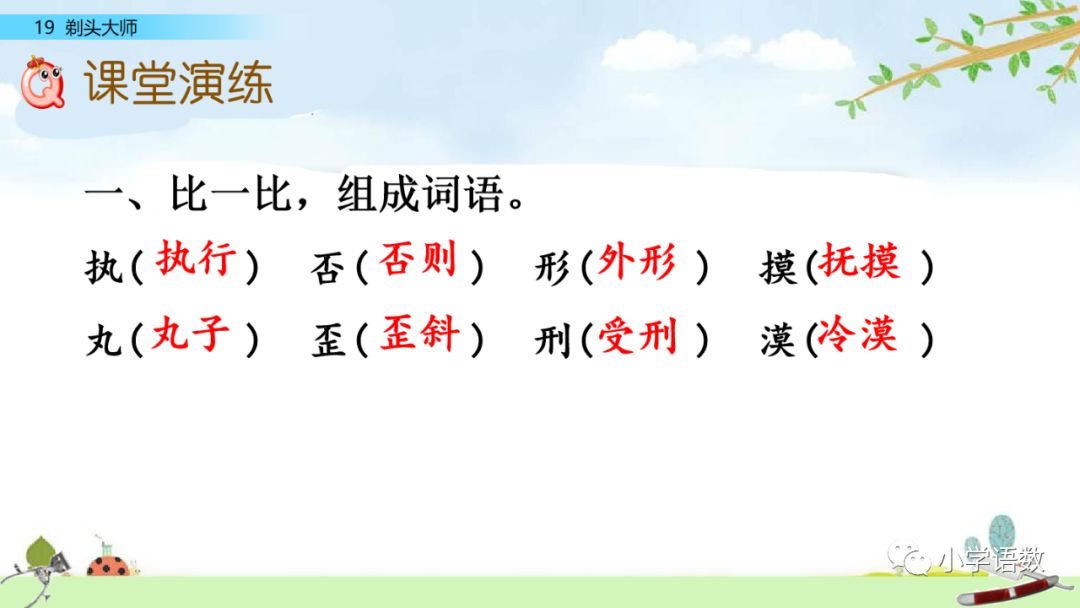 19 剃头大师

课堂演练

一、比一比，组成词语。

执（执行） 否（否则） 形（外形） 摸（抚摸）

丸（丸子） 歪（歪斜） 刑（受刑） 漠（冷漠）

小学语数